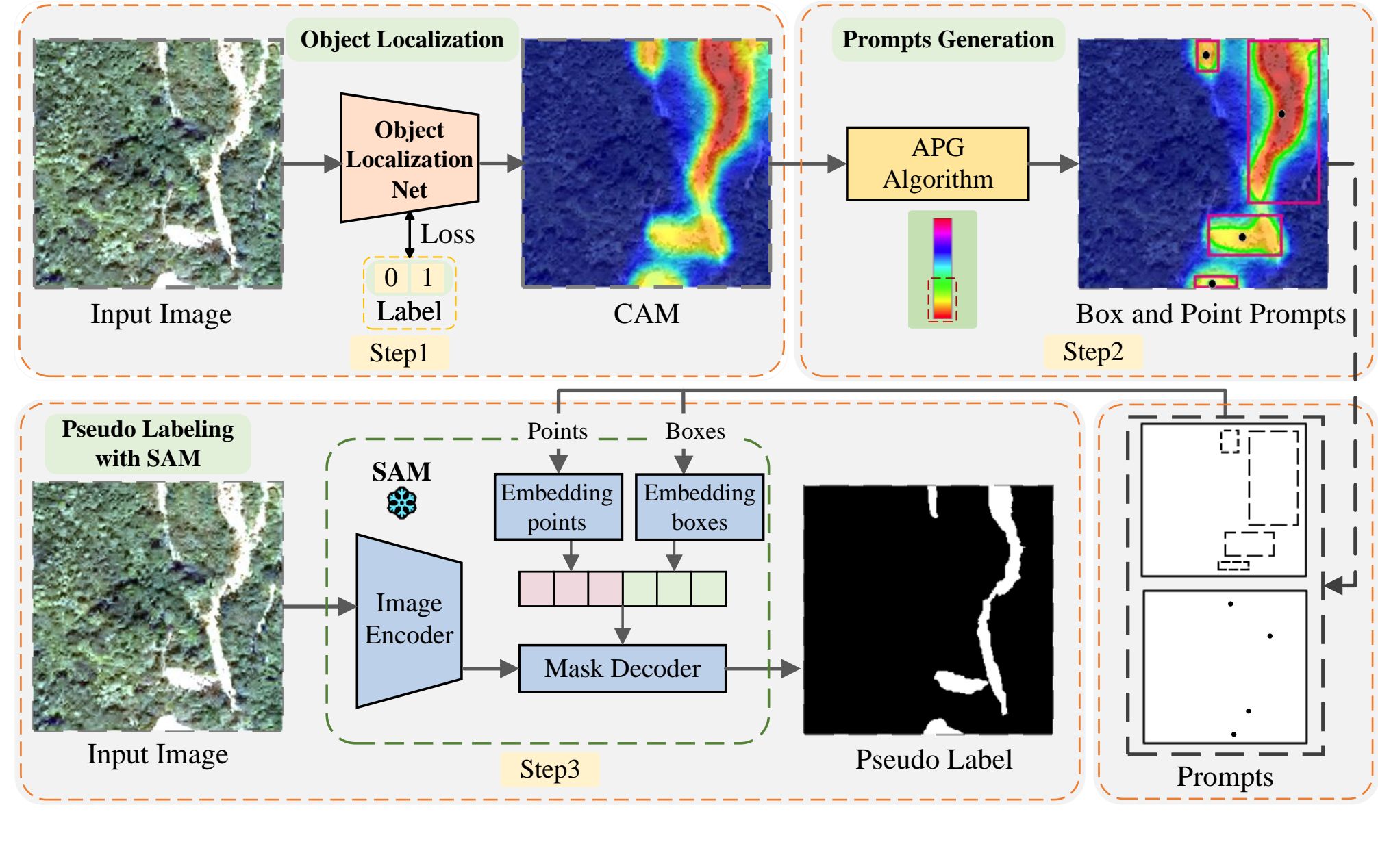 Object Localization

Object Localization Net

Loss

0 1

Label

Input Image

CAM

Step1

Prompts Generation

APG Algorithm

Box and Point Prompts

Step2

Pseudo Labeling with SAM

Input Image

SAM

Points

Boxes

Embedding points

Embedding boxes

Image Encoder

Mask Decoder

Step3

Pseudo Label

Prompts